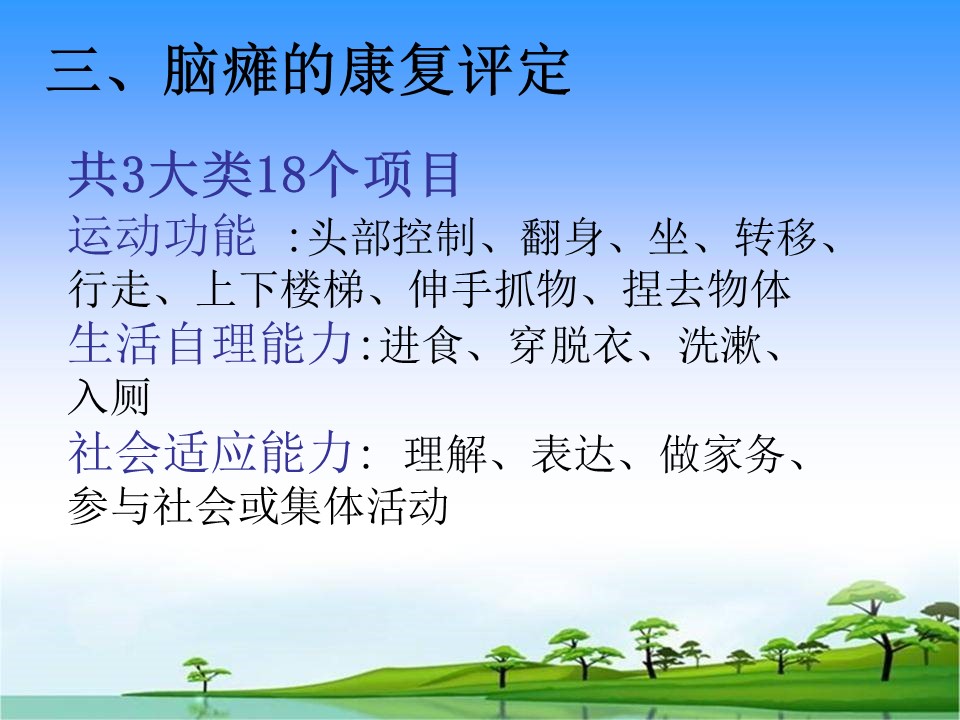 三、脑瘫的康复评定

共3大类18个项目

运动功能 :头部控制、翻身、坐、转移、行走、上下楼梯、伸手抓物、捏去物体

生活自理能力:进食、穿脱衣、洗漱、入厕

社会适应能力: 理解、表达、做家务、参与社会或集体活动